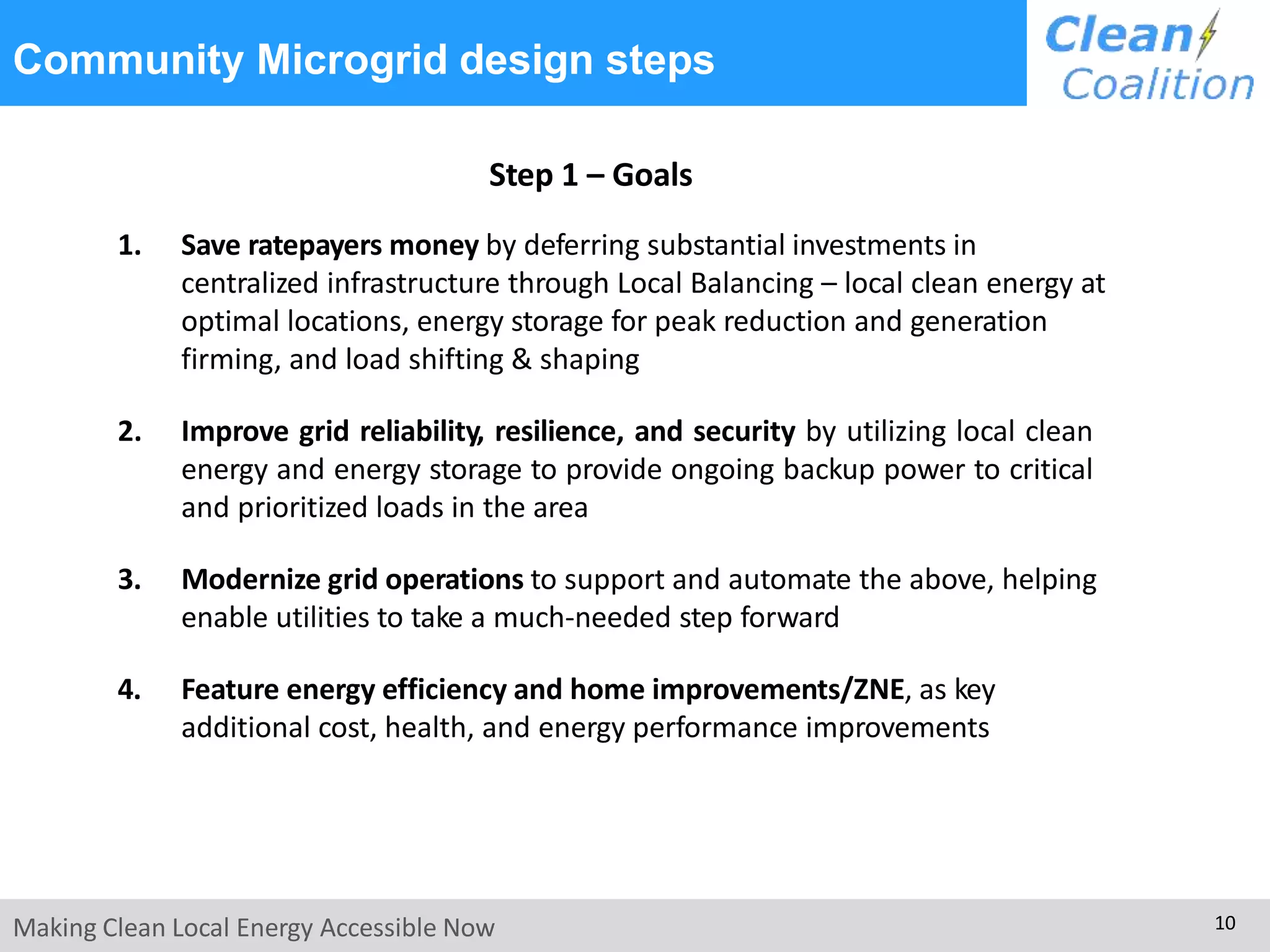 Community Microgrid design steps

Clean Coalition

Step 1 – Goals

1. Save ratepayers money by deferring substantial investments in centralized infrastructure through Local Balancing – local clean energy at optimal locations, energy storage for peak reduction and generation firming, and load shifting & shaping

2. Improve grid reliability, resilience, and security by utilizing local clean energy and energy storage to provide ongoing backup power to critical and prioritized loads in the area

3. Modernize grid operations to support and automate the above, helping enable utilities to take a much-needed step forward

4. Feature energy efficiency and home improvements/ZNE, as key additional cost, health, and energy performance improvements

Making Clean Local Energy Accessible Now

10